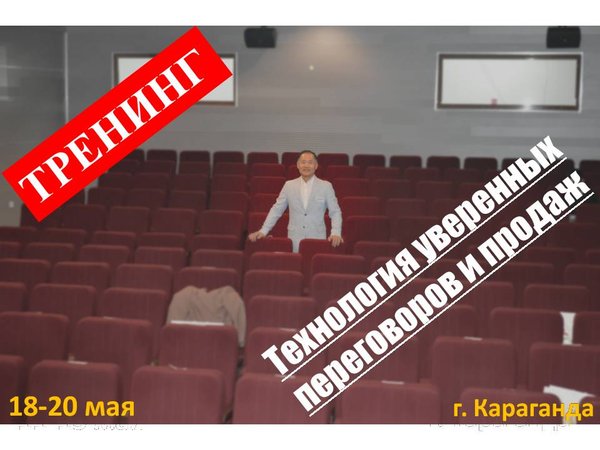 ТРЕНИНГ

Технология уверенных переговоров и продаж

18-20 мая

г. Караганда